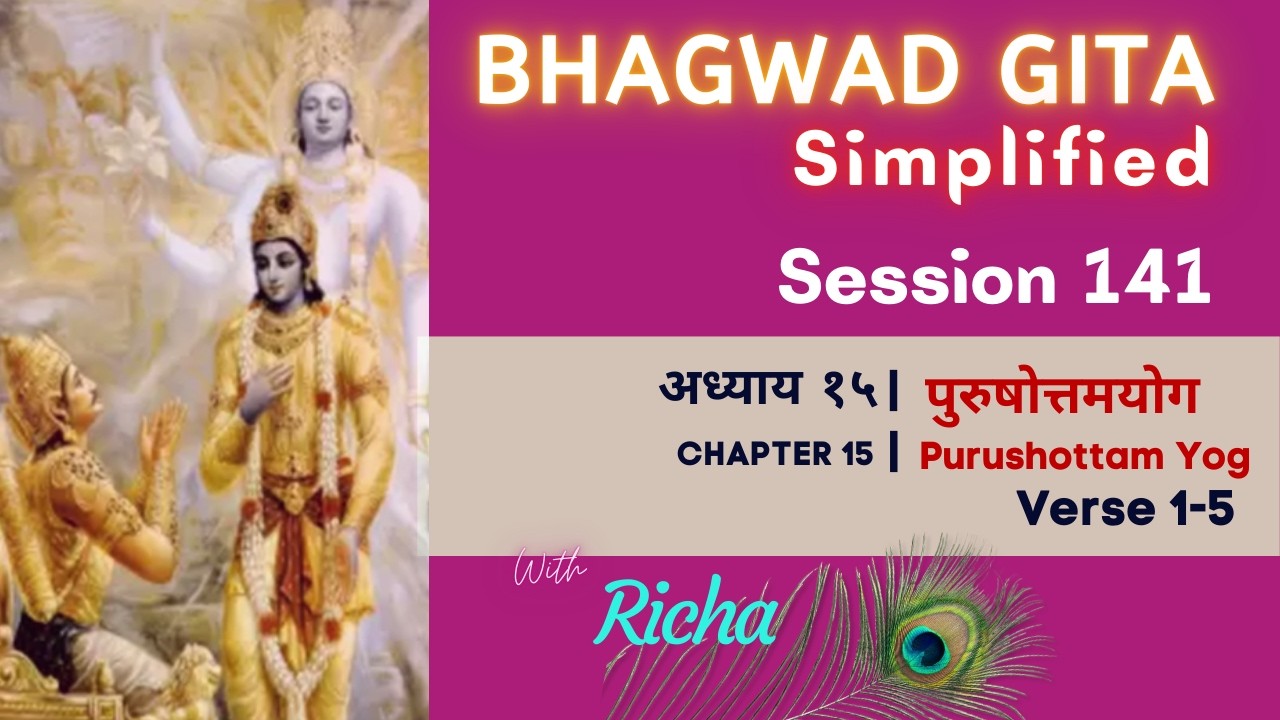 BHAGWAD GITA
Simplified

Session 141

अध्याय १५ | पुरुषोत्तमयोग
CHAPTER 15 | Purushottam Yog
Verse 1-5

With
Richa